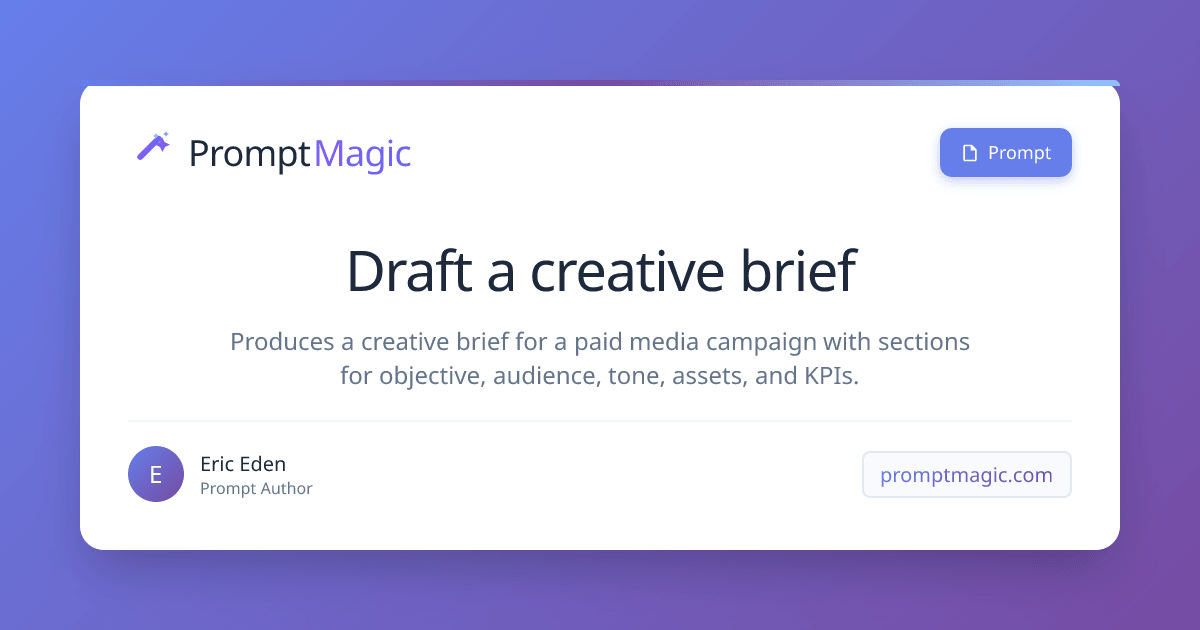 PromptMagic

Prompt

Draft a creative brief

Produces a creative brief for a paid media campaign with sections for objective, audience, tone, assets, and KPIs.

E

Eric Eden
Prompt Author

promptmagic.com